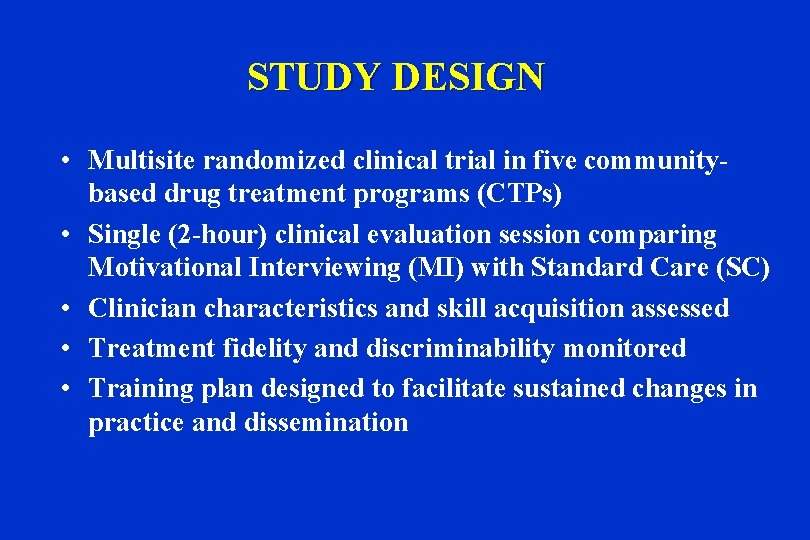 STUDY DESIGN

• Multisite randomized clinical trial in five community-based drug treatment programs (CTPs)
• Single (2-hour) clinical evaluation session comparing Motivational Interviewing (MI) with Standard Care (SC)
• Clinician characteristics and skill acquisition assessed
• Treatment fidelity and discriminability monitored
• Training plan designed to facilitate sustained changes in practice and dissemination